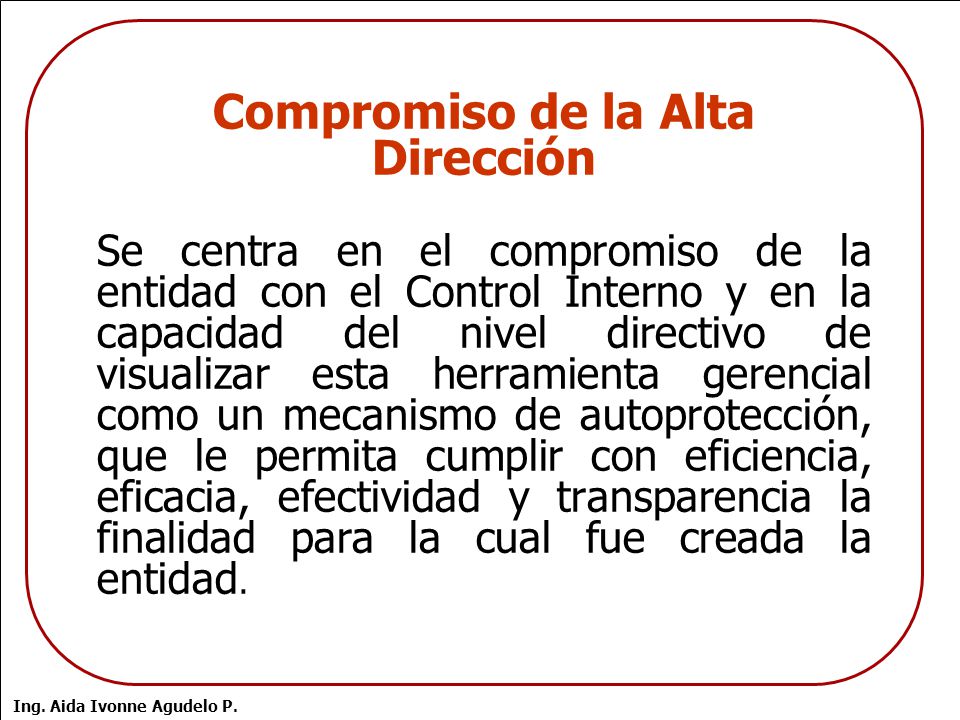 Compromiso de la Alta Dirección

Se centra en el compromiso de la entidad con el Control Interno y en la capacidad del nivel directivo de visualizar esta herramienta gerencial como un mecanismo de autoprotección, que le permita cumplir con eficiencia, eficacia, efectividad y transparencia la finalidad para la cual fue creada la entidad.

Ing. Aida Ivonne Agudelo P.